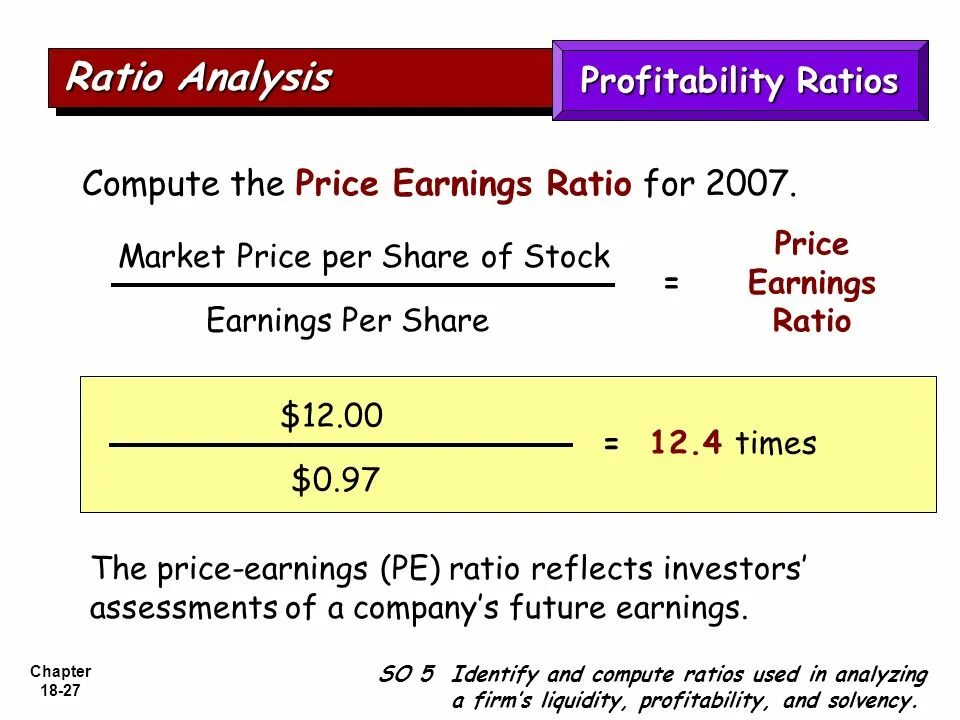 Ratio Analysis

Profitability Ratios

Compute the Price Earnings Ratio for 2007.

$\frac{\text{Market Price per Share of Stock}}{\text{Earnings Per Share}}$ = Price Earnings Ratio

$\frac{\$12.00}{\$0.97}$ = 12.4 times

The price-earnings (PE) ratio reflects investors' assessments of a company's future earnings.

Chapter 18-27

SO 5 Identify and compute ratios used in analyzing a firm's liquidity, profitability, and solvency.